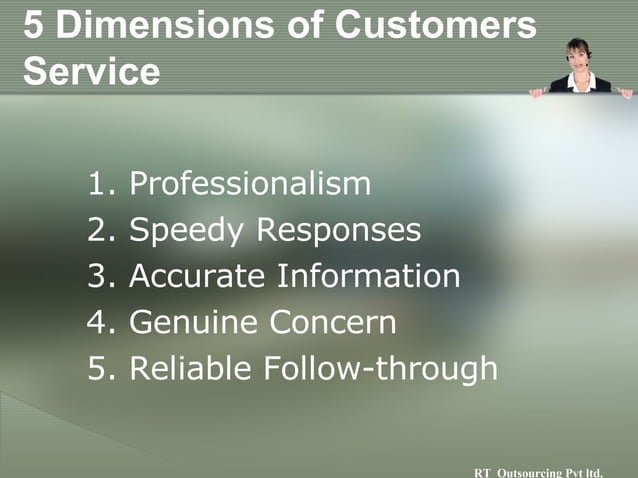 5 Dimensions of Customers Service

1. Professionalism
2. Speedy Responses
3. Accurate Information
4. Genuine Concern
5. Reliable Follow-through

RT Outsourcing Pvt ltd.